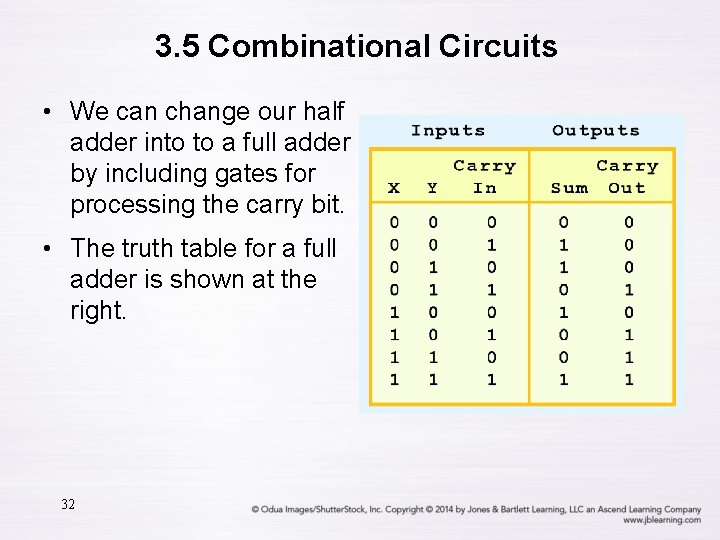 3.5 Combinational Circuits

• We can change our half adder into to a full adder by including gates for processing the carry bit.

• The truth table for a full adder is shown at the right.

Inputs Outputs

| X | Y | Carry In | Sum | Carry Out |
|---|---|---|---|---|
| 0 | 0 | 0 | 0 | 0 |
| 0 | 0 | 1 | 1 | 0 |
| 0 | 1 | 0 | 1 | 0 |
| 0 | 1 | 1 | 0 | 1 |
| 1 | 0 | 0 | 1 | 0 |
| 1 | 0 | 1 | 0 | 1 |
| 1 | 1 | 0 | 0 | 1 |
| 1 | 1 | 1 | 1 | 1 |

32

© Odua Images/ShutterStock, Inc. Copyright © 2014 by Jones & Bartlett Learning, LLC an Ascend Learning Company www.jblearning.com